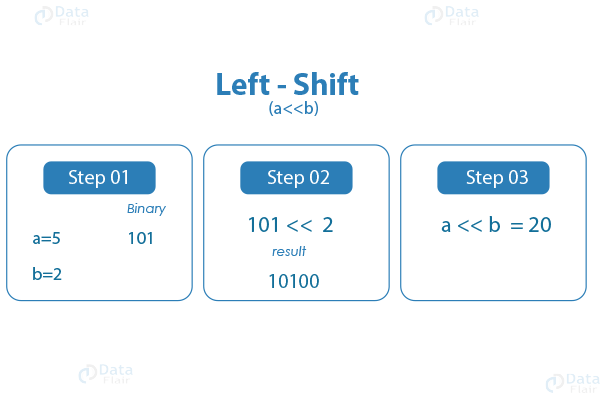 Data Flair

Data Flair

Left - Shift
(a<<b)

Step 01
Binary
a=5 101
b=2

Step 02
101 << 2
result
10100

Step 03
a << b = 20

Data Flair

Data Flair